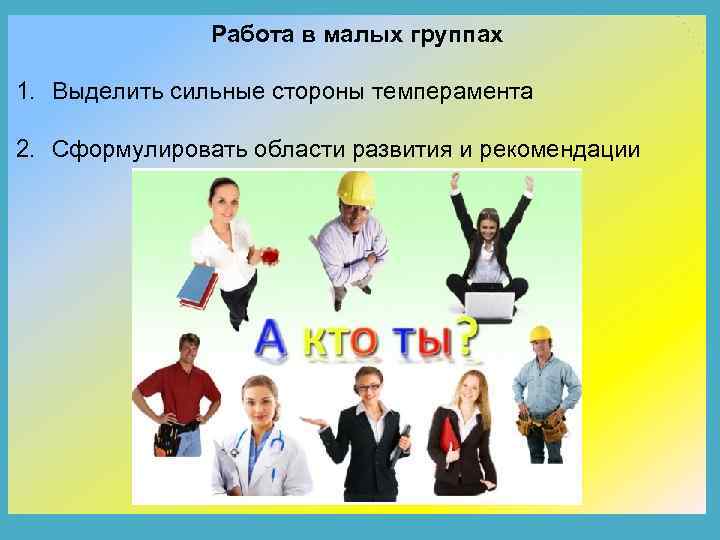 Работа в малых группах

1. Выделить сильные стороны темперамента

2. Сформулировать области развития и рекомендации

А кто ты?